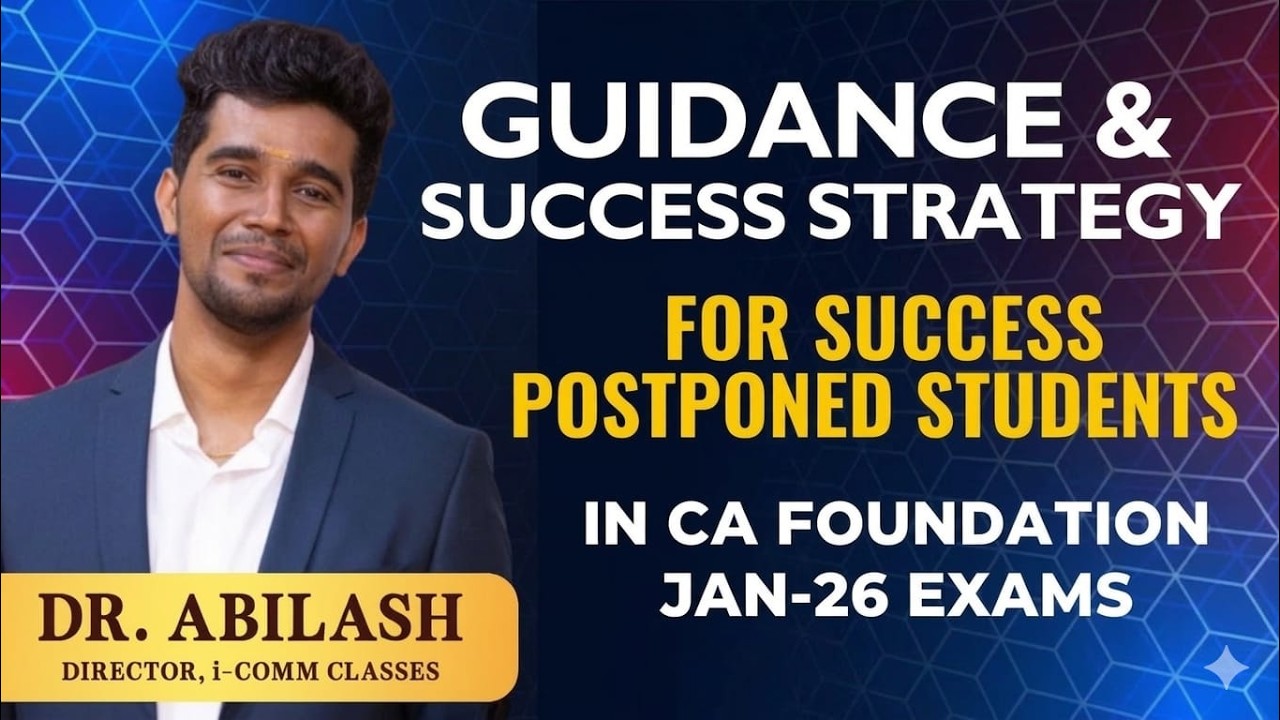 GUIDANCE & SUCCESS STRATEGY

FOR SUCCESS POSTPONED STUDENTS

IN CA FOUNDATION JAN-26 EXAMS

DR. ABILASH

DIRECTOR, i-COMM CLASSES